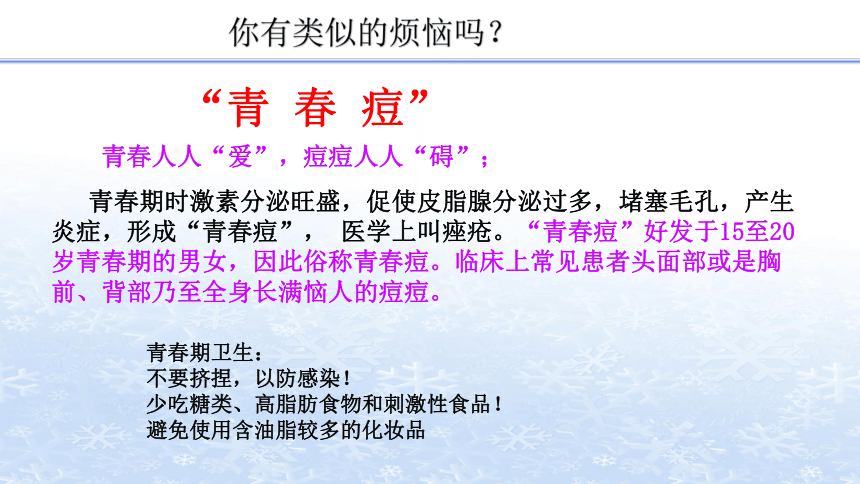 你有类似的烦恼吗？

“青 春 痘”

青春人人“爱”，痘痘人人“碍”；

青春期时激素分泌旺盛，促使皮脂腺分泌过多，堵塞毛孔，产生炎症，形成“青春痘”， 医学上叫痤疮。“青春痘”好发于15至20岁青春期的男女，因此俗称青春痘。临床上常见患者头面部或是胸前、背部乃至全身长满恼人的痘痘。

青春期卫生：
不要挤捏，以防感染！
少吃糖类、高脂肪食物和刺激性食品！
避免使用含油脂较多的化妆品